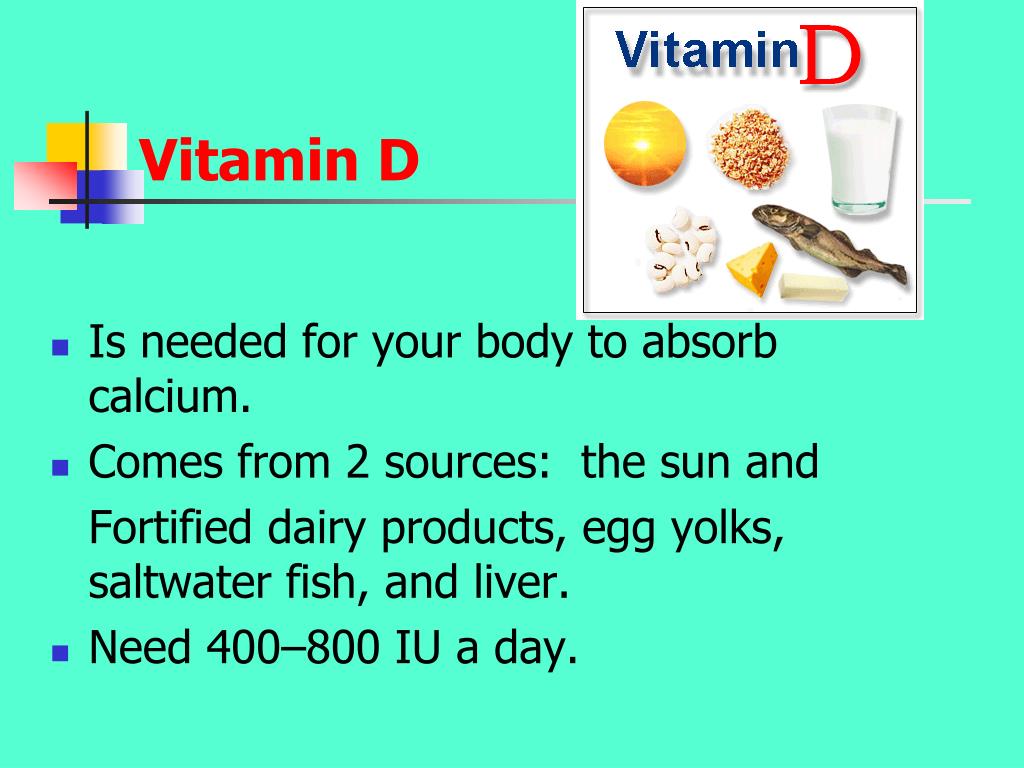 Vitamin D

Vitamin D

- Is needed for your body to absorb calcium.
- Comes from 2 sources: the sun and

Fortified dairy products, egg yolks, saltwater fish, and liver.
- Need 400–800 IU a day.